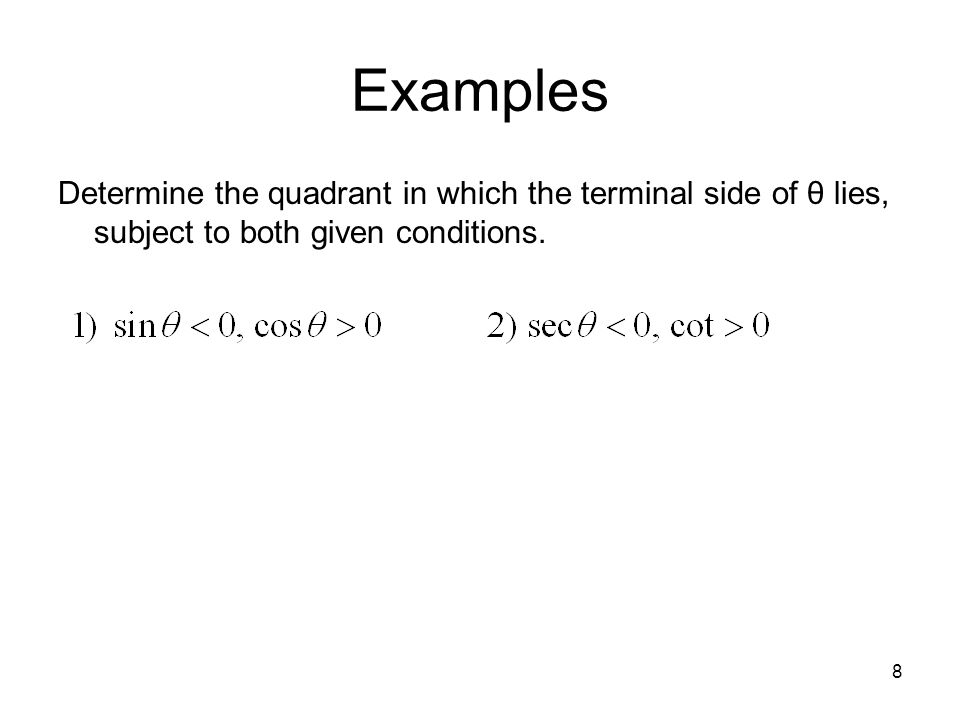 Examples

Determine the quadrant in which the terminal side of θ lies, subject to both given conditions.

1) $\sin\theta < 0, \cos\theta > 0$

2) $\sec\theta < 0, \cot > 0$

8